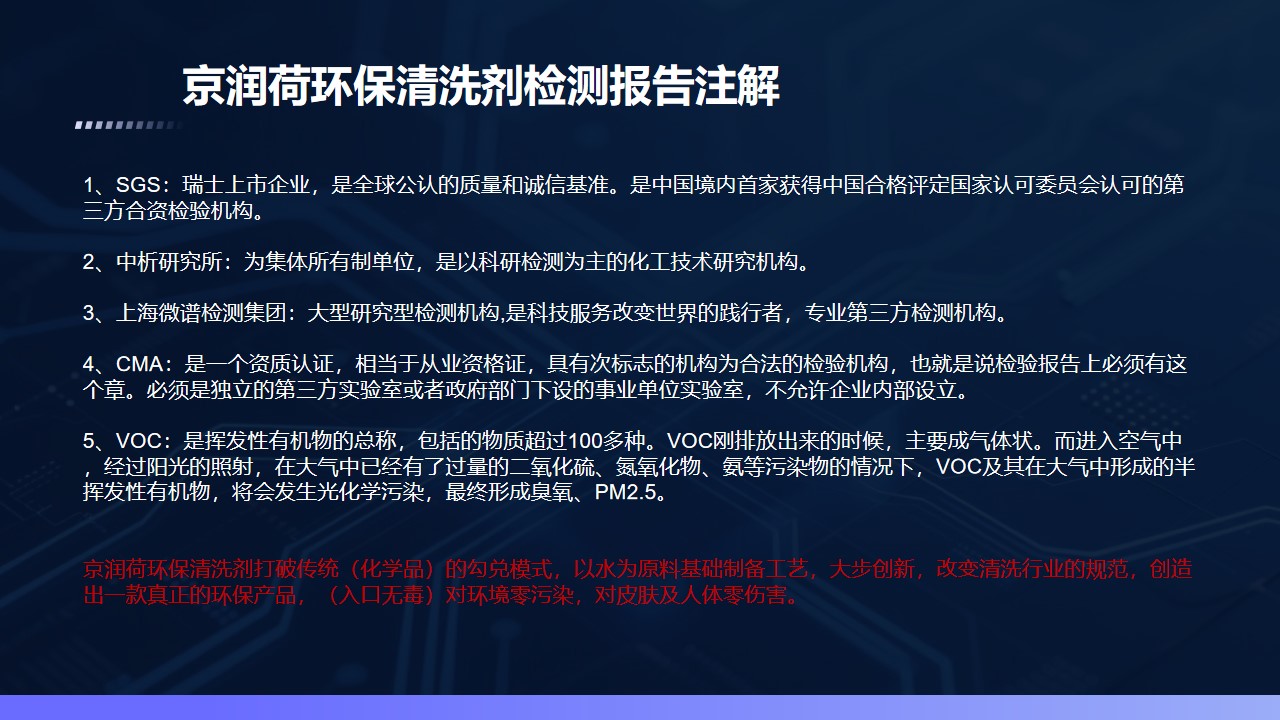 京润荷环保清洗剂检测报告注解

1、SGS：瑞士上市企业，是全球公认的质量和诚信基准。是中国境内首家获得中国合格评定国家认可委员会认可的第三方合资检验机构。

2、中析研究所：为集体所有制单位，是以科研检测为主的化工技术研究机构。

3、上海微谱检测集团：大型研究型检测机构,是科技服务改变世界的践行者，专业第三方检测机构。

4、CMA：是一个资质认证，相当于从业资格证，具有次标志的机构为合法的检验机构，也就是说检验报告上必须有这个章。必须是独立的第三方实验室或者政府部门下设的事业单位实验室，不允许企业内部设立。

5、VOC：是挥发性有机物的总称，包括的物质超过100多种。VOC刚排放出来的时候，主要成气体状。而进入空气中，经过阳光的照射，在大气中已经有了过量的二氧化硫、氮氧化物、氨等污染物的情况下，VOC及其在大气中形成的半挥发性有机物，将会发生光化学污染，最终形成臭氧、PM2.5。

京润荷环保清洗剂打破传统（化学品）的勾兑模式，以水为原料基础制备工艺，大步创新，改变清洗行业的规范，创造出一款真正的环保产品，（入口无毒）对环境零污染，对皮肤及人体零伤害。